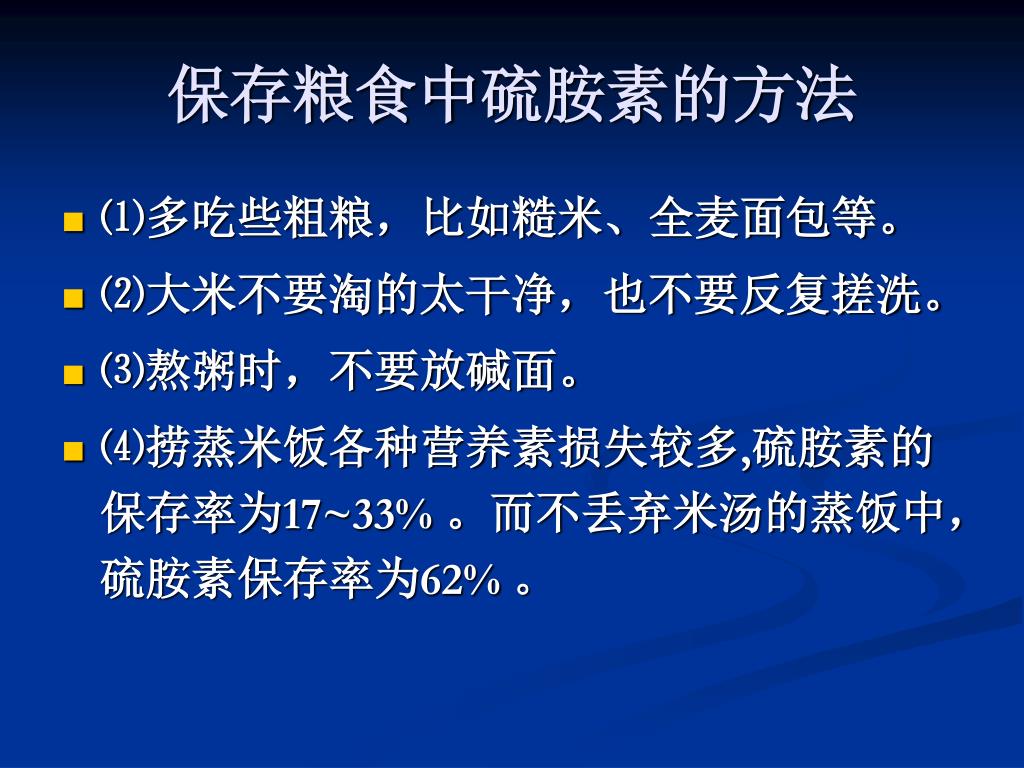 保存粮食中硫胺素的方法

⑴多吃些粗粮，比如糙米、全麦面包等。

⑵大米不要淘的太干净，也不要反复搓洗。

⑶熬粥时，不要放碱面。

⑷捞蒸米饭各种营养素损失较多,硫胺素的保存率为17~33% 。而不丢弃米汤的蒸饭中，硫胺素保存率为62% 。